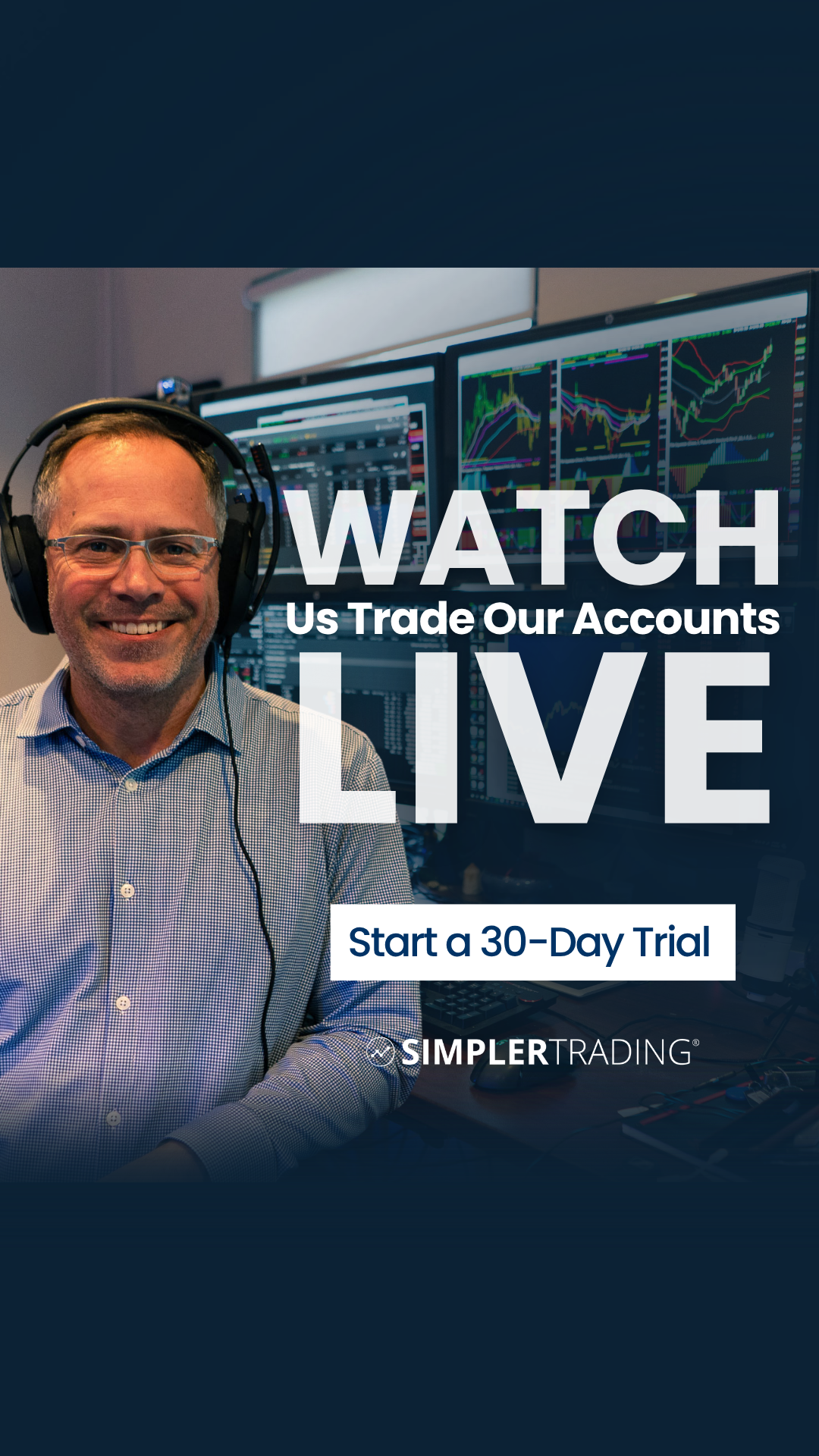 WATCH
Us Trade Our Accounts
LIVE

Start a 30-Day Trial

SIMPLERTRADING®